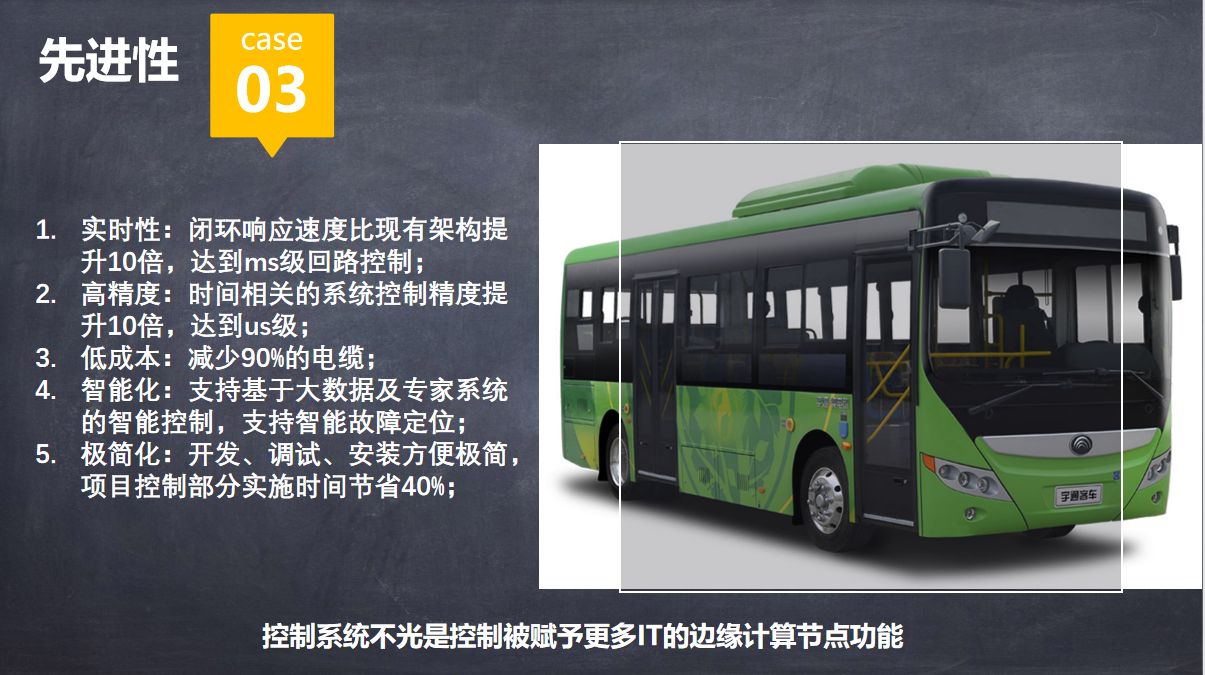 先进性

case
03

1. 实时性：闭环响应速度比现有架构提升10倍，达到ms级回路控制；
2. 高精度：时间相关的系统控制精度提升10倍，达到us级；
3. 低成本：减少90%的电缆；
4. 智能化：支持基于大数据及专家系统的智能控制，支持智能故障定位；
5. 极简化：开发、调试、安装方便极简，项目控制部分实施时间节省40%；

宇通客车

控制系统不光是控制被赋予更多IT的边缘计算节点功能